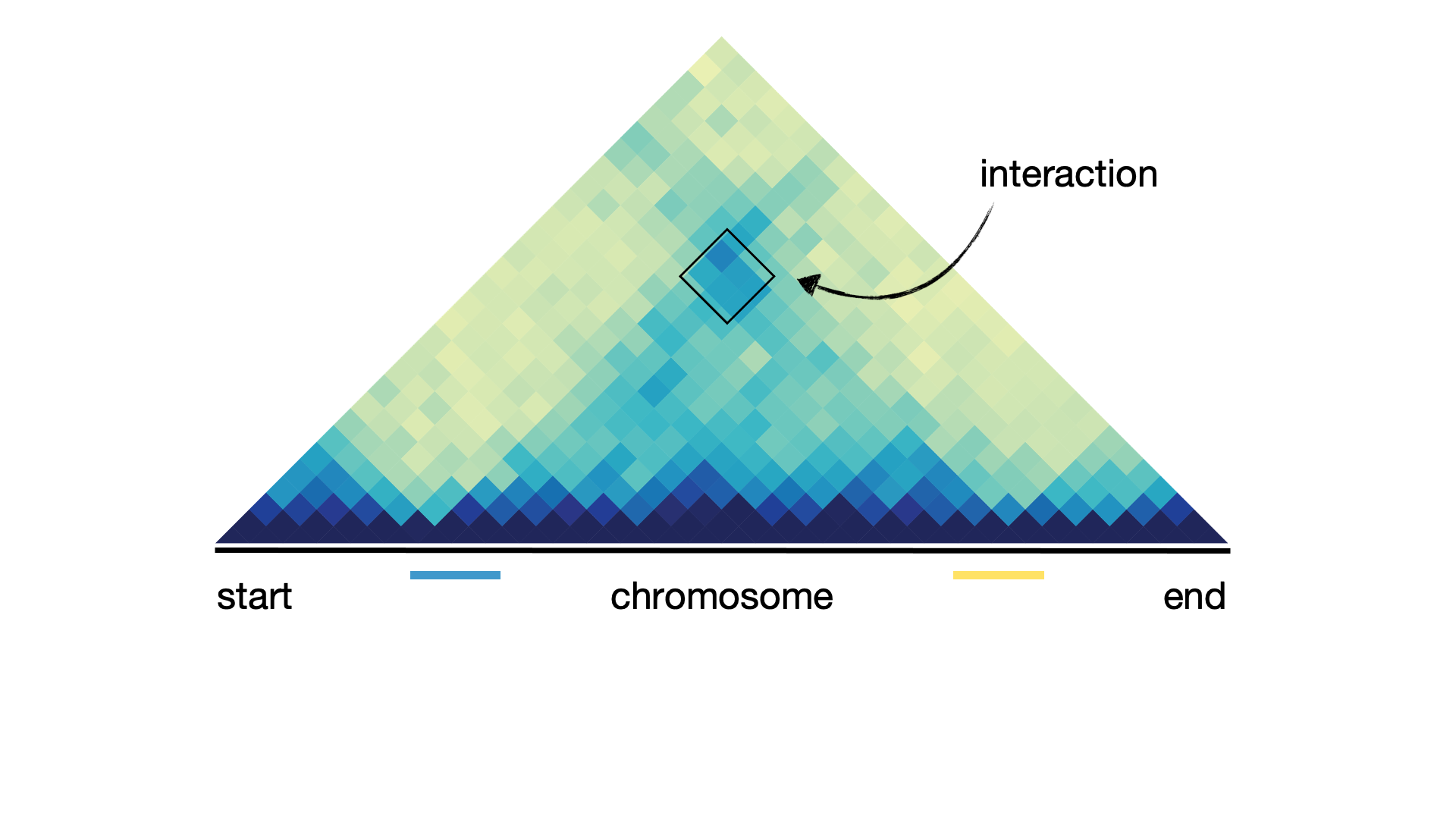 interaction

start chromosome end